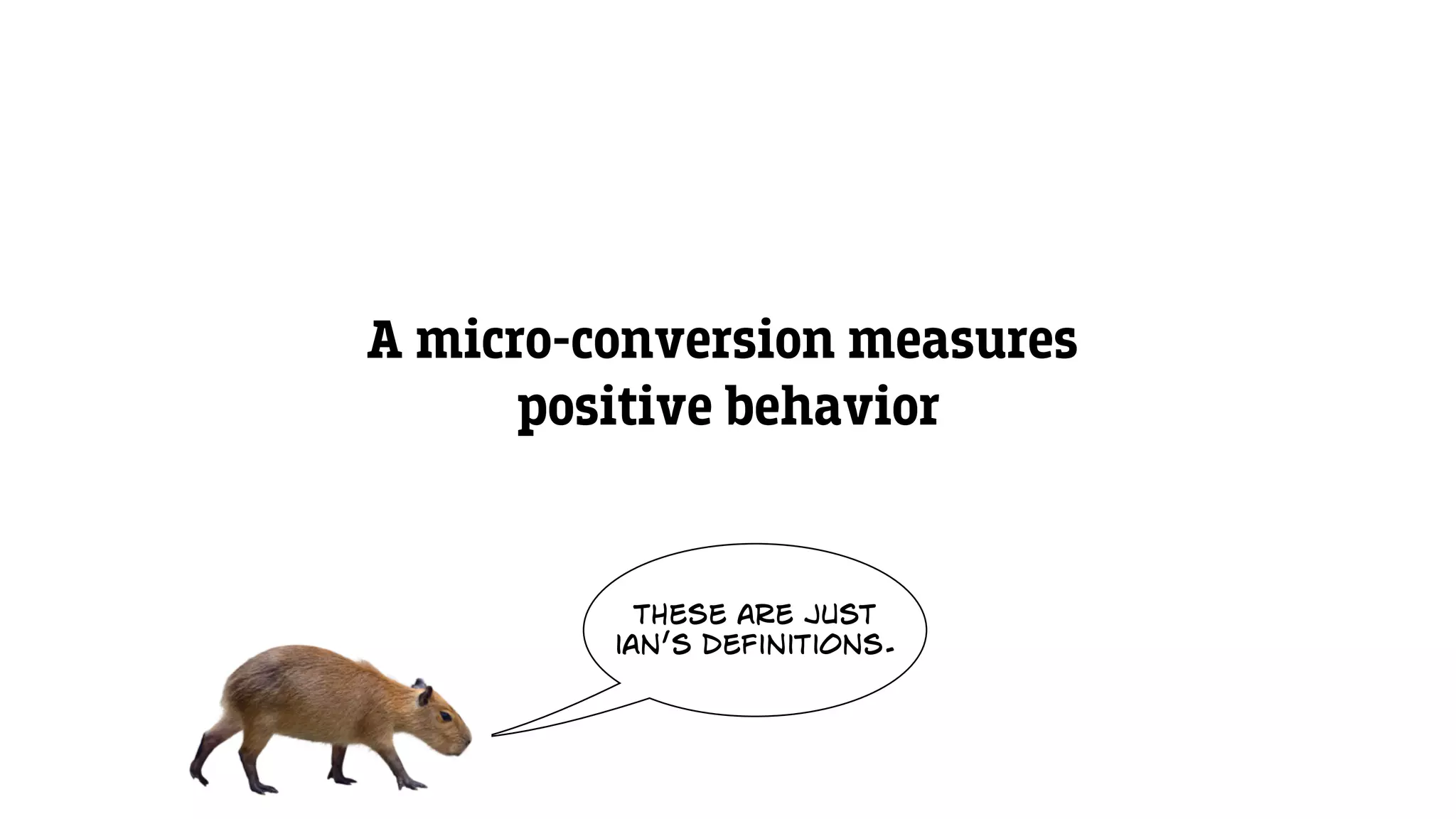 A micro-conversion measures positive behavior

THESE ARE JUST IAN'S DEFINITIONS.